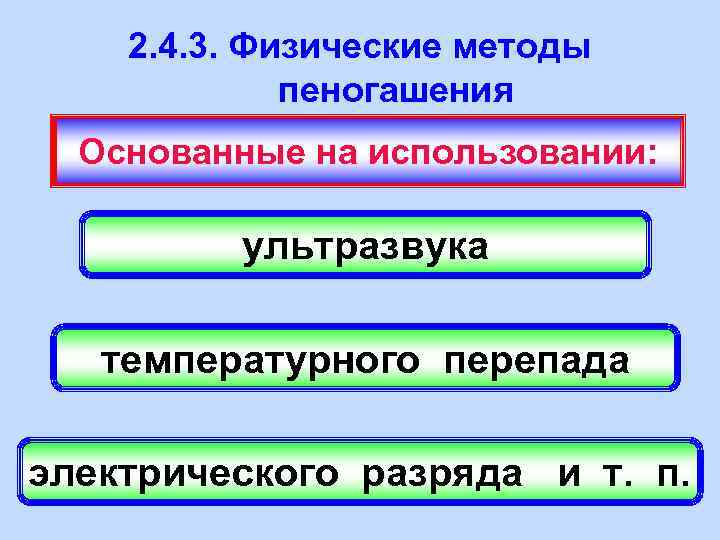 2.4.3. Физические методы пеногашения

Основанные на использовании:

ультразвука

температурного перепада

электрического разряда и т. п.